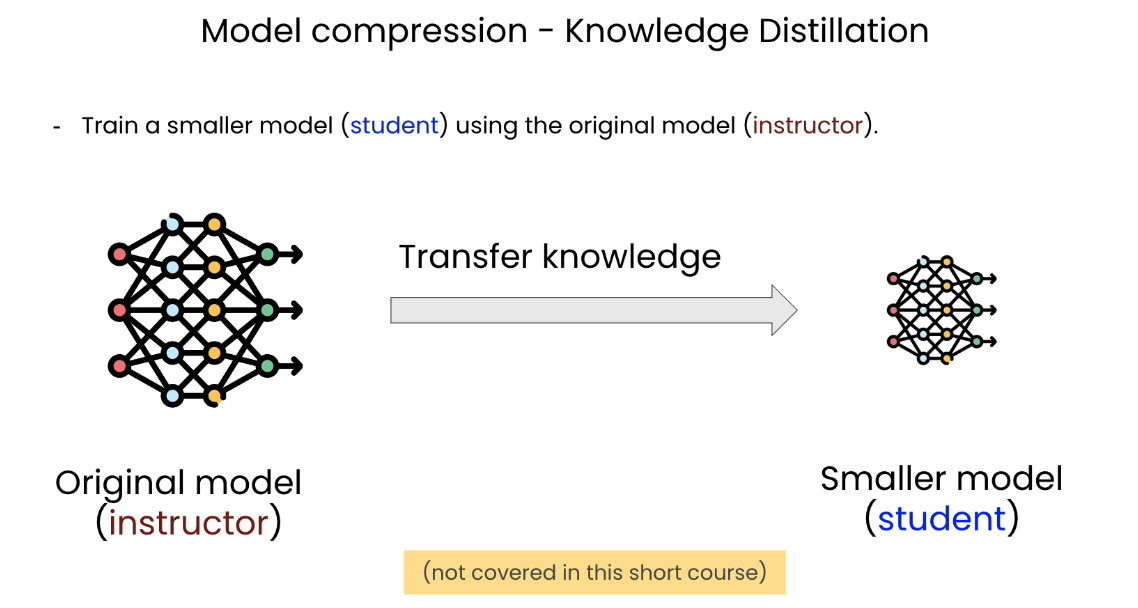 Model compression - Knowledge Distillation

- Train a smaller model (student) using the original model (instructor).

Transfer knowledge

Original model (instructor)

Smaller model (student)

(not covered in this short course)